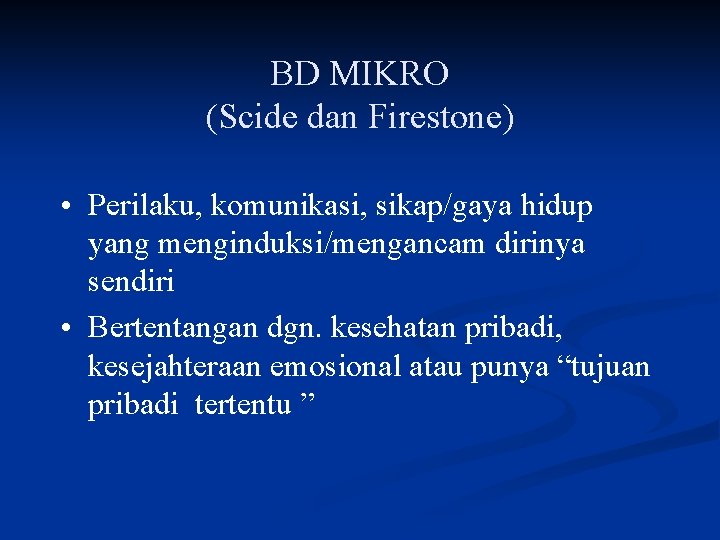 BD MIKRO
(Scide dan Firestone)

• Perilaku, komunikasi, sikap/gaya hidup yang menginduksi/mengancam dirinya sendiri
• Bertentangan dgn. kesehatan pribadi, kesejahteraan emosional atau punya “tujuan pribadi tertentu ”